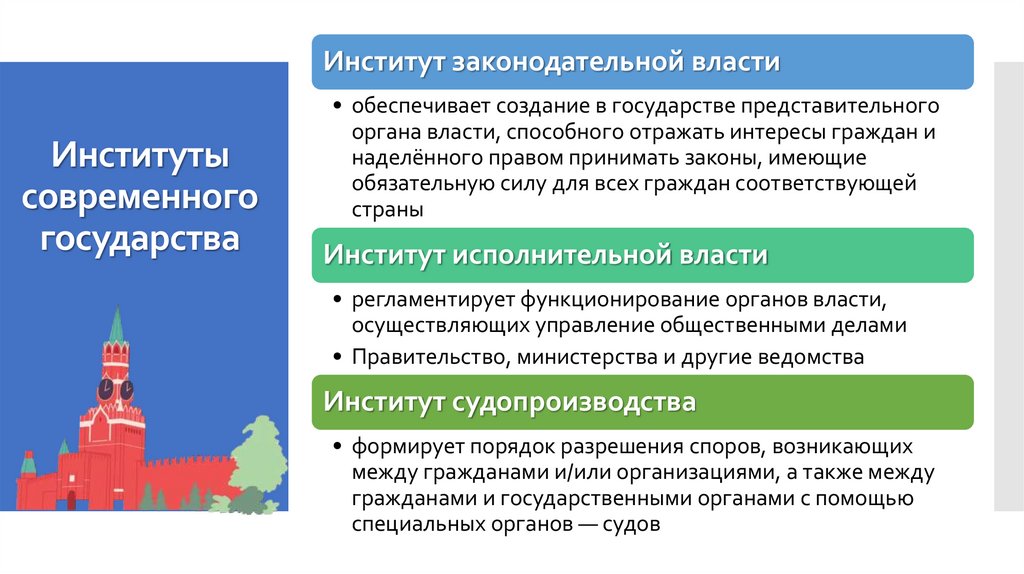 Институты современного государства

Институт законодательной власти

• обеспечивает создание в государстве представительного органа власти, способного отражать интересы граждан и наделённого правом принимать законы, имеющие обязательную силу для всех граждан соответствующей страны

Институт исполнительной власти

• регламентирует функционирование органов власти, осуществляющих управление общественными делами
• Правительство, министерства и другие ведомства

Институт судопроизводства

• формирует порядок разрешения споров, возникающих между гражданами и/или организациями, а также между гражданами и государственными органами с помощью специальных органов — судов